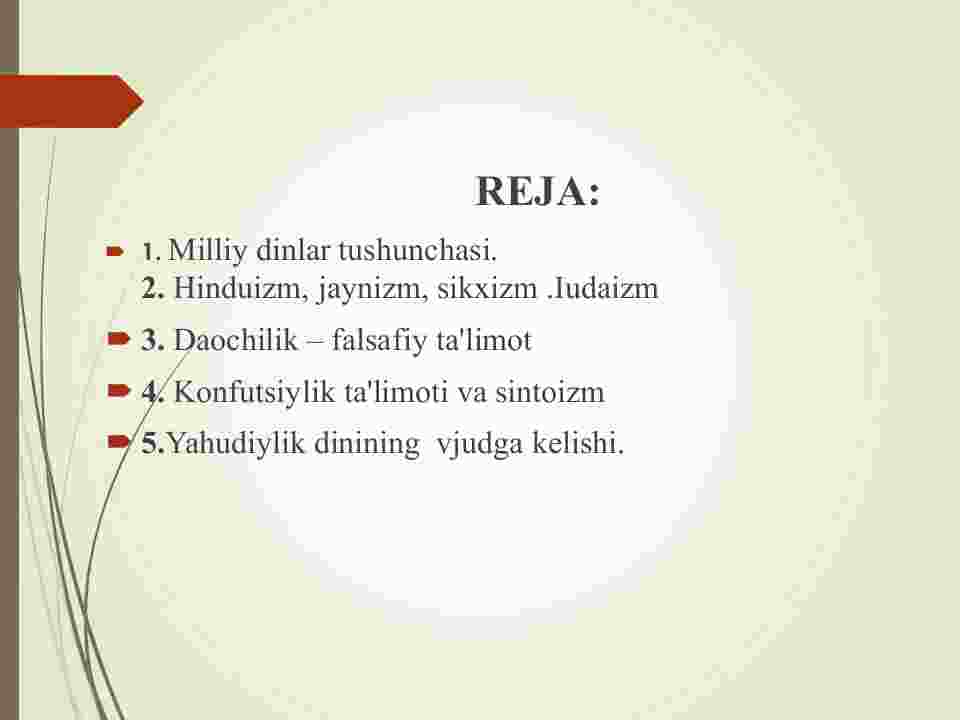 REJA:

1. Milliy dinlar tushunchasi.
2. Hinduizm, jaynizm, sikxizm .Iudaizm

3. Daochilik – falsafiy ta'limot

4. Konfutsiylik ta'limoti va sintoizm

5.Yahudiylik dinining vjudga kelishi.